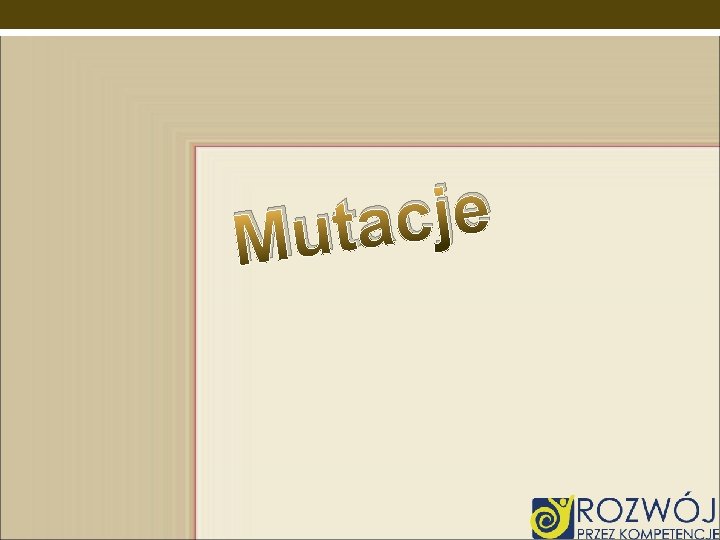 Mutacje

ROZWÓJ
PRZEZ KOMPETENCJE